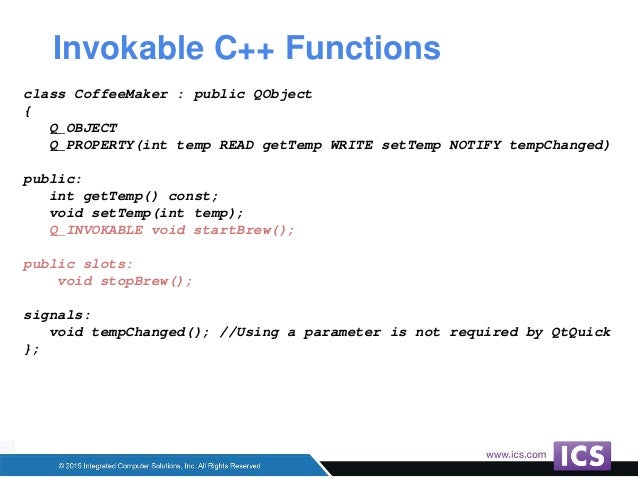 Invokable C++ Functions

class CoffeeMaker : public QObject
{
Q_OBJECT
Q_PROPERTY(int temp READ getTemp WRITE setTemp NOTIFY tempChanged)

public:
int getTemp() const;
void setTemp(int temp);
Q_INVOKABLE void startBrew();

public slots:
void stopBrew();

signals:
void tempChanged(); //Using a parameter is not required by QtQuick
};

© 2015 Integrated Computer Solutions, Inc. All Rights Reserved

www.ics.com

ICS